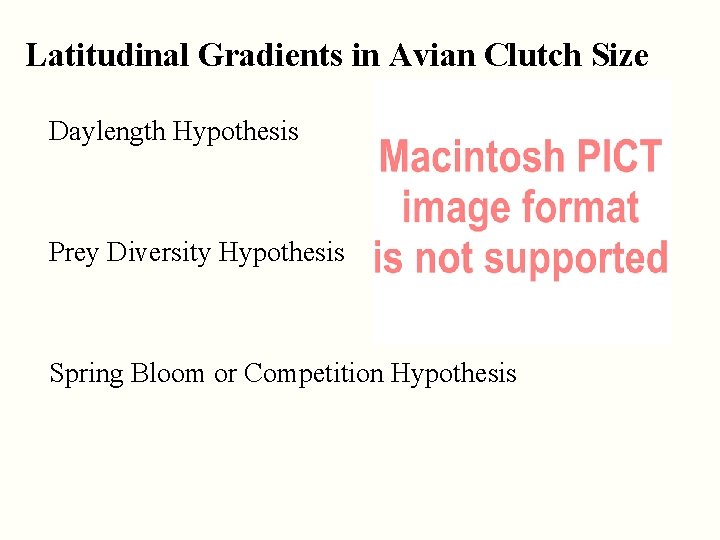 Latitudinal Gradients in Avian Clutch Size

Daylength Hypothesis

Macintosh PICT image format is not supported

Prey Diversity Hypothesis

Spring Bloom or Competition Hypothesis